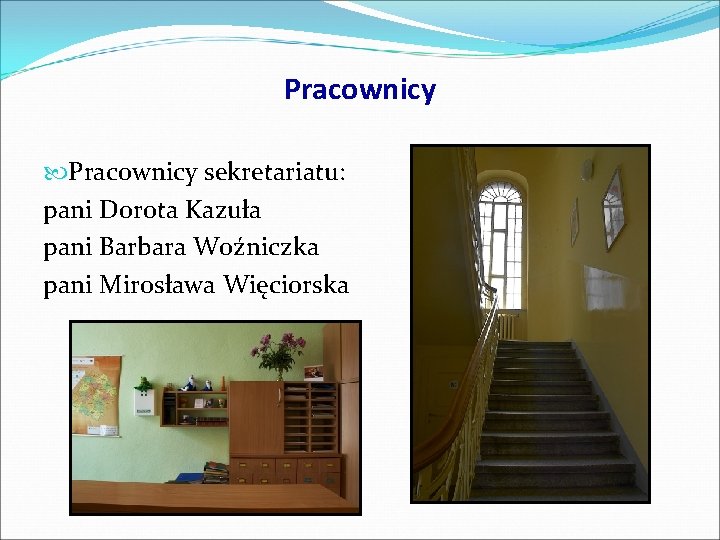 Pracownicy

Pracownicy sekretariatu:
pani Dorota Kazuła
pani Barbara Woźniczka
pani Mirosława Więciorska